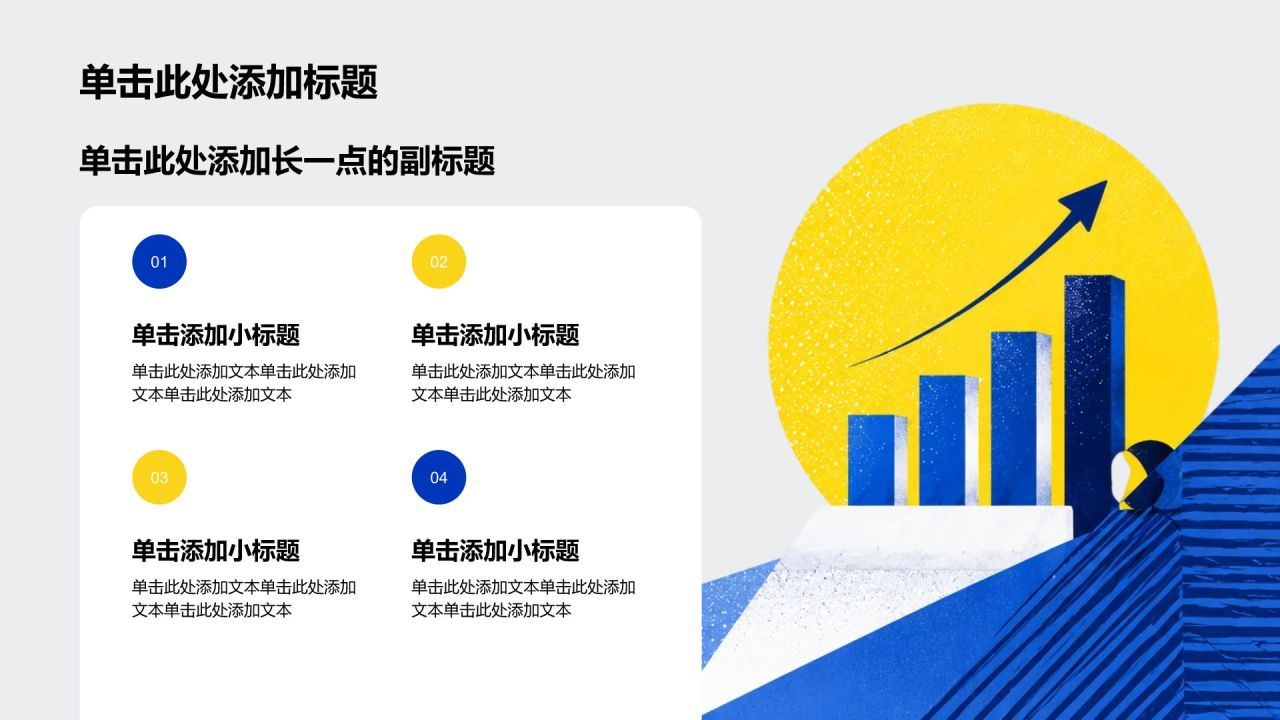 单击此处添加标题

单击此处添加长一点的副标题

01

单击添加小标题

单击此处添加文本单击此处添加文本单击此处添加文本

02

单击添加小标题

单击此处添加文本单击此处添加文本单击此处添加文本

03

单击添加小标题

单击此处添加文本单击此处添加文本单击此处添加文本

04

单击添加小标题

单击此处添加文本单击此处添加文本单击此处添加文本